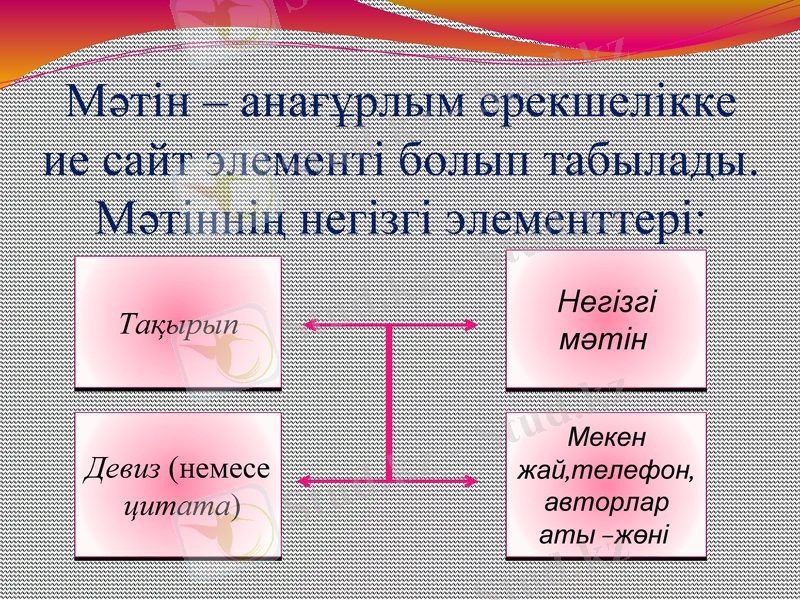 Мәтін – анағұрлым ерекшелікке ие сайт элементі болып табылады. Мәтіннің негізгі элементтері:

Тақырып

Негізгі мәтін

Девиз (немесе цитата)

Мекен жай,телефон, авторлар аты –жөні